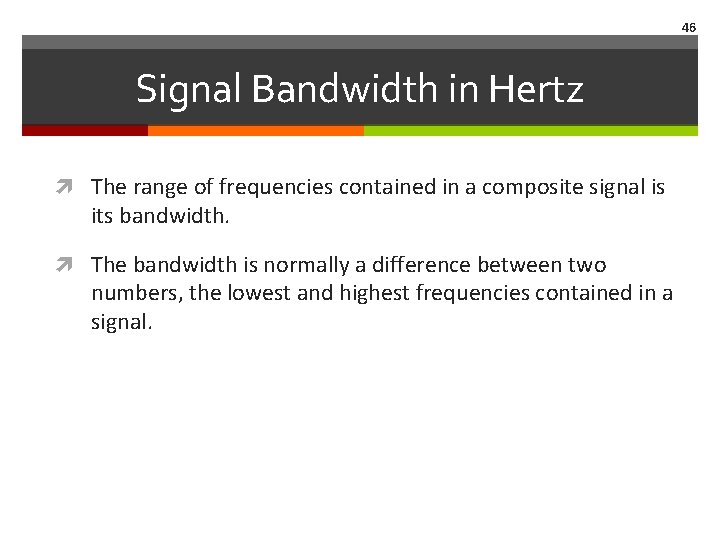 46

Signal Bandwidth in Hertz

The range of frequencies contained in a composite signal is its bandwidth.

The bandwidth is normally a difference between two numbers, the lowest and highest frequencies contained in a signal.